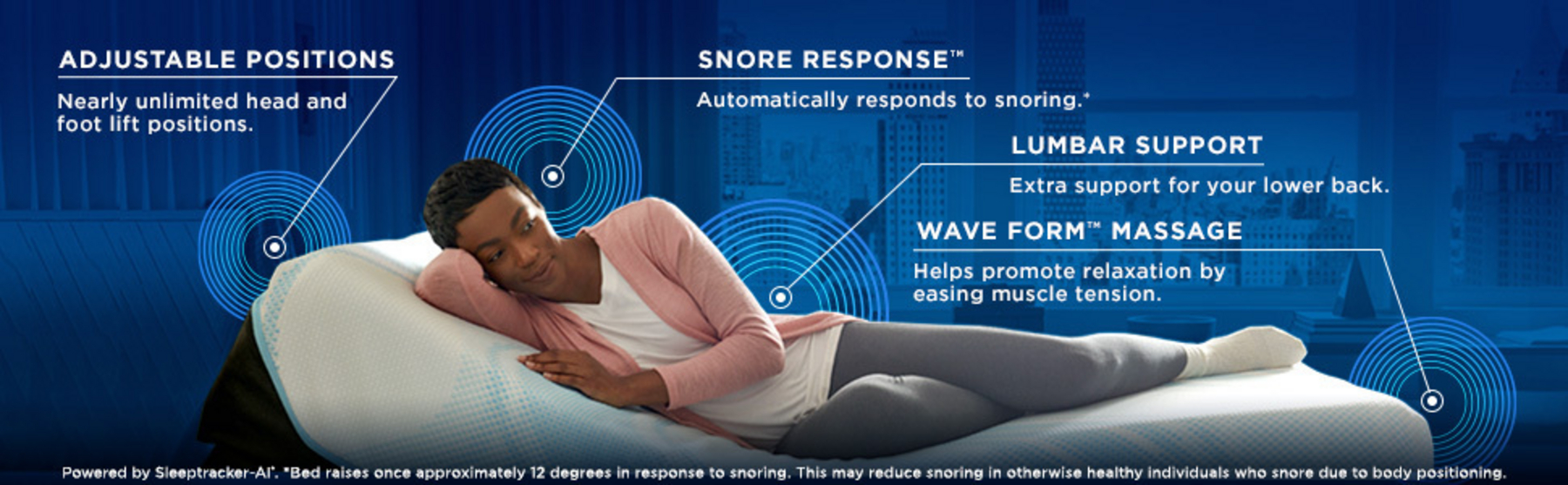 ADJUSTABLE POSITIONS

Nearly unlimited head and foot lift positions.

SNORE RESPONSE™

Automatically responds to snoring.*

LUMBAR SUPPORT

Extra support for your lower back.

WAVE FORM™ MASSAGE

Helps promote relaxation by easing muscle tension.

Powered by Sleeptracker-AI®. *Bed raises once approximately 12 degrees in response to snoring. This may reduce snoring in otherwise healthy individuals who snore due to body positioning.